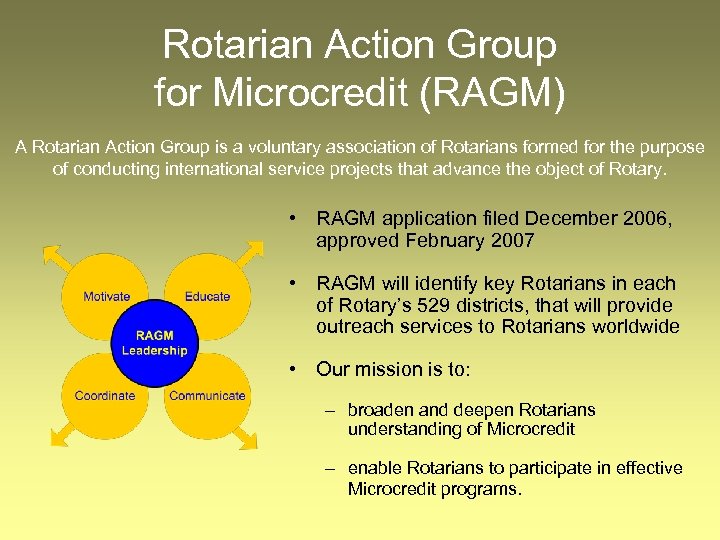 Rotarian Action Group for Microcredit (RAGM)

A Rotarian Action Group is a voluntary association of Rotarians formed for the purpose of conducting international service projects that advance the object of Rotary.

Motivate
Educate
RAGM Leadership
Coordinate
Communicate

• RAGM application filed December 2006, approved February 2007

• RAGM will identify key Rotarians in each of Rotary's 529 districts, that will provide outreach services to Rotarians worldwide

• Our mission is to:

– broaden and deepen Rotarians understanding of Microcredit

– enable Rotarians to participate in effective Microcredit programs.